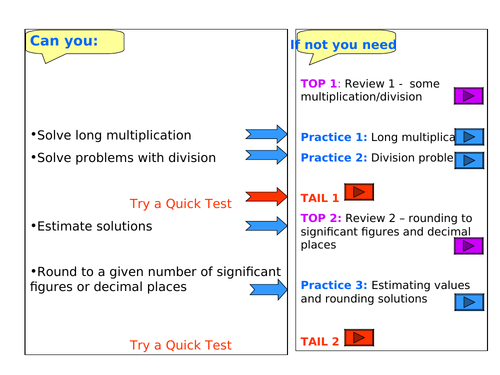 Can you:

•Solve long multiplication

•Solve problems with division

Try a Quick Test

•Estimate solutions

•Round to a given number of significant figures or decimal places

Try a Quick Test

If not you need

TOP 1: Review 1 - some multiplication/division

Practice 1: Long multiplica

Practice 2: Division proble

TAIL 1

TOP 2: Review 2 – rounding to significant figures and decimal places

Practice 3: Estimating values and rounding solutions

TAIL 2